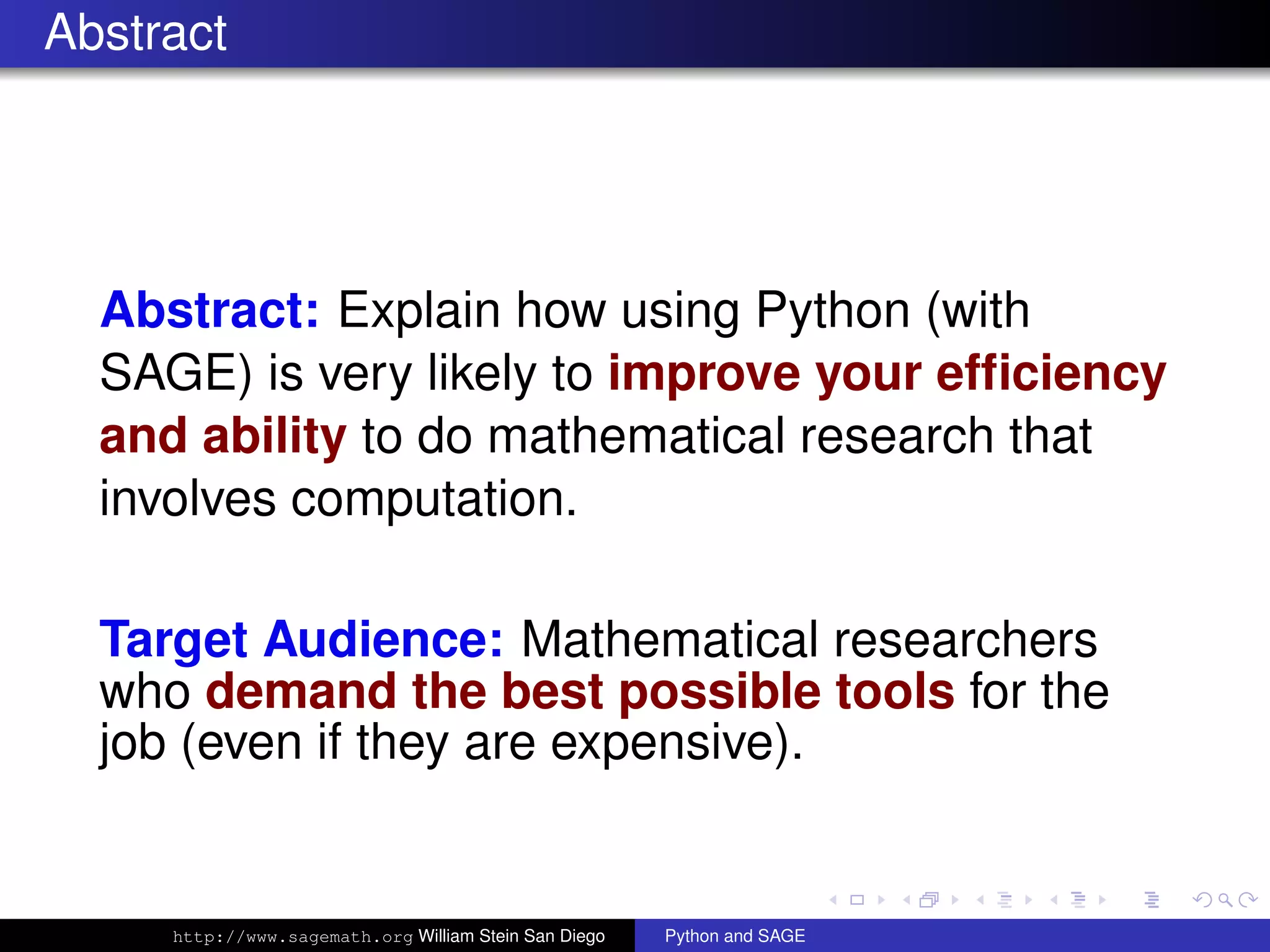 Abstract

Abstract: Explain how using Python (with SAGE) is very likely to improve your efficiency and ability to do mathematical research that involves computation.

Target Audience: Mathematical researchers who demand the best possible tools for the job (even if they are expensive).

http://www.sagemath.org William Stein San Diego Python and SAGE